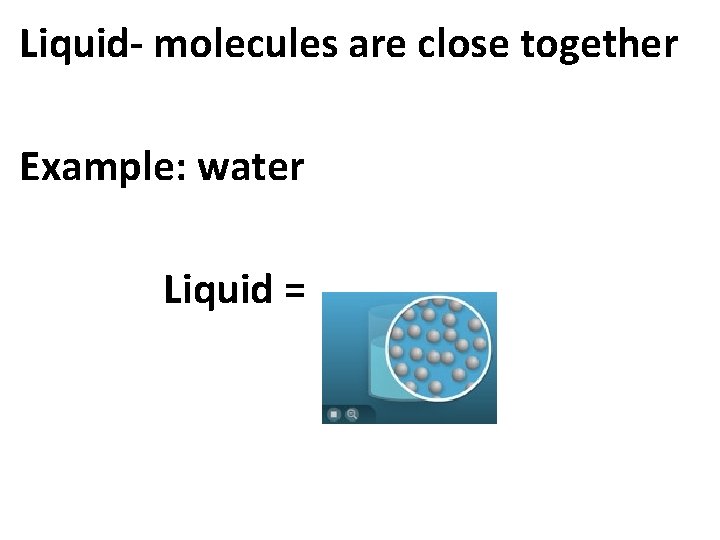 Liquid- molecules are close together

Example: water

Liquid =